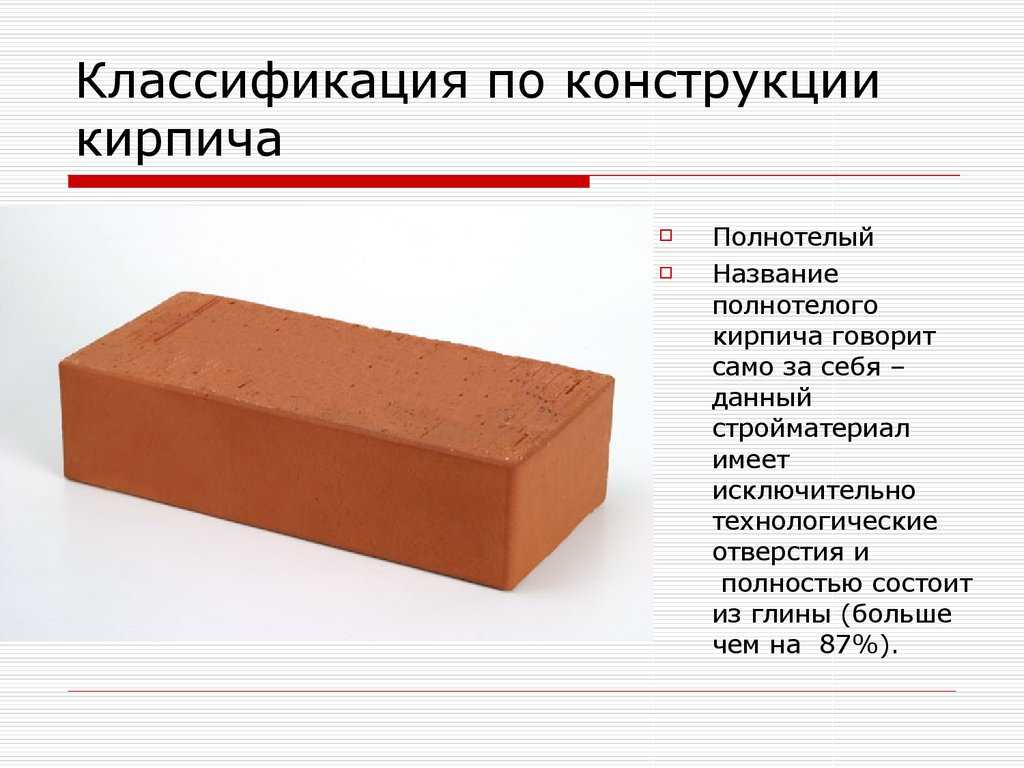 Классификация по конструкции кирпича

Полнотелый

Название полнотелого кирпича говорит само за себя – данный стройматериал имеет исключительно технологические отверстия и полностью состоит из глины (больше чем на 87%).